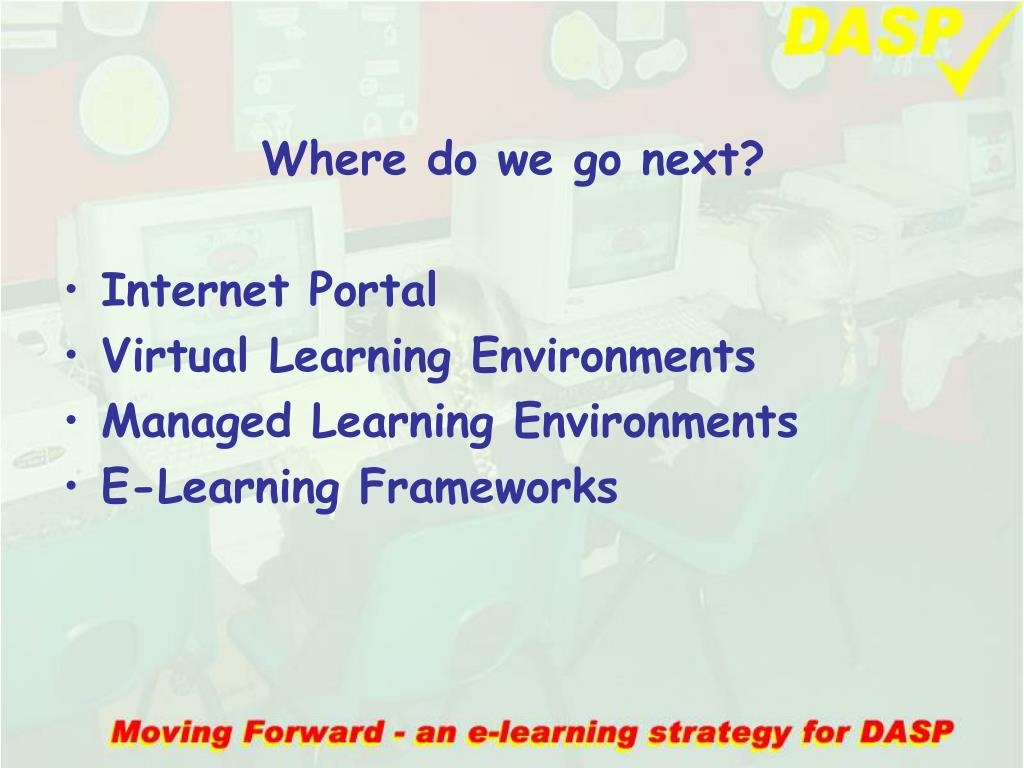 DASP

Where do we go next?

• Internet Portal
• Virtual Learning Environments
• Managed Learning Environments
• E-Learning Frameworks

Moving Forward - an e-learning strategy for DASP